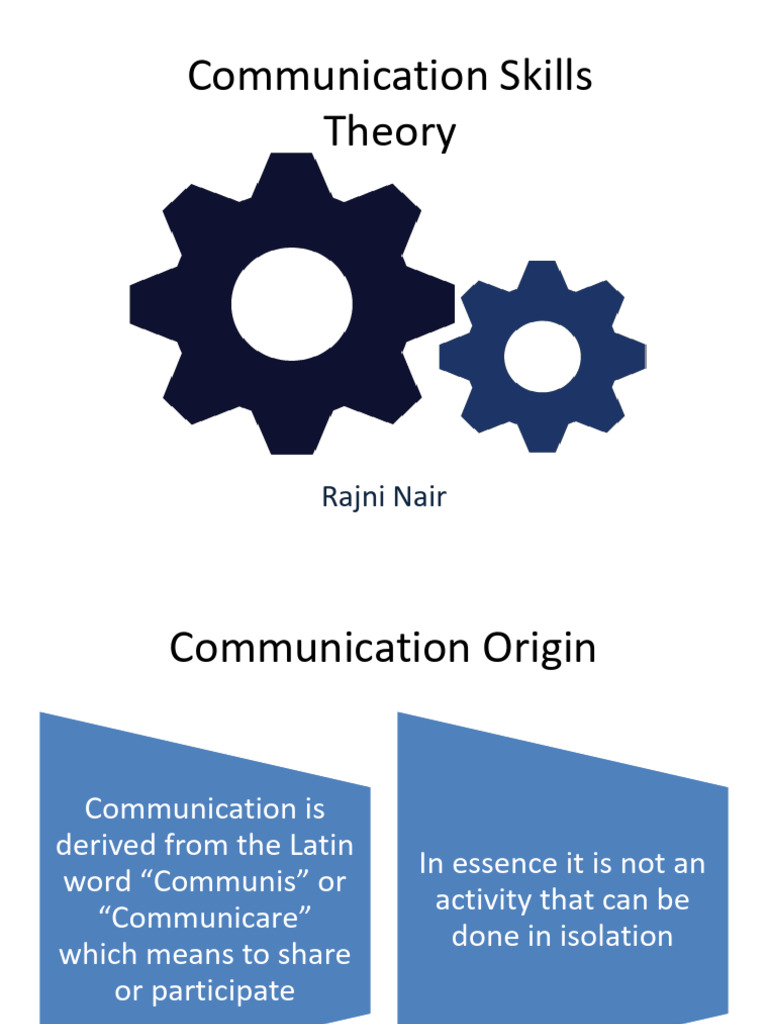 Communication Skills Theory

Rajni Nair

Communication Origin

Communication is derived from the Latin word “Communis” or “Communicare” which means to share or participate

In essence it is not an activity that can be done in isolation